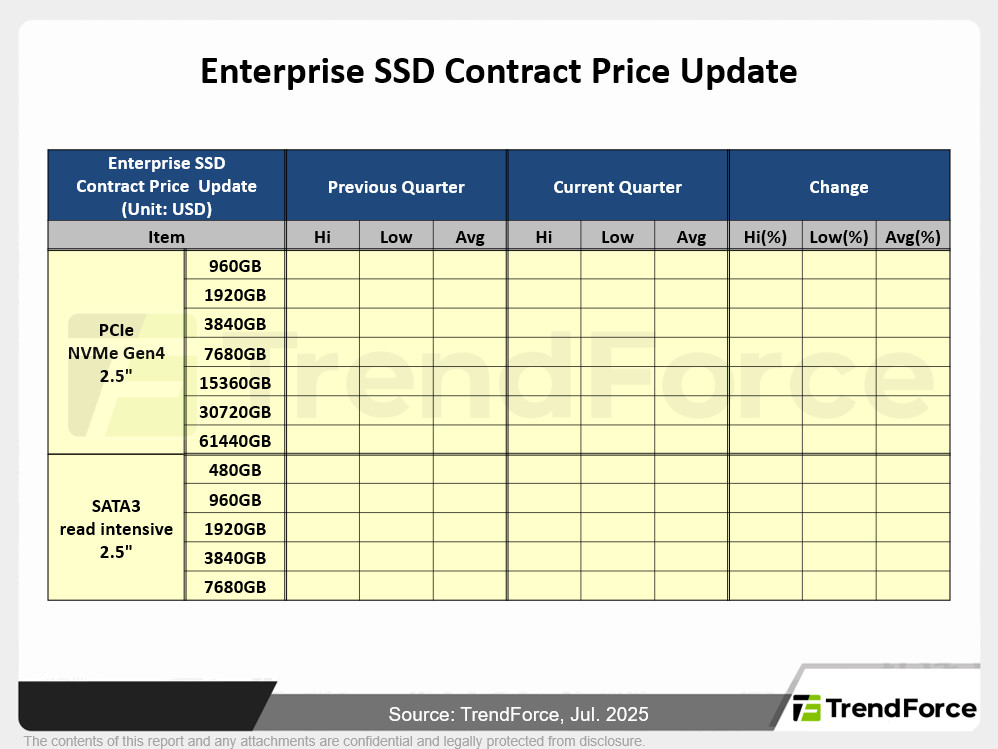 Enterprise SSD Contract Price Update

| Enterprise SSD Contract Price Update (Unit: USD) | | Previous Quarter | | | Current Quarter | | | Change | | |
|---|---|---|---|---|---|---|---|---|---|---|
| Item | | Hi | Low | Avg | Hi | Low | Avg | Hi(%) | Low(%) | Avg(%) |
| PCIe NVMe Gen4 2.5" | 960GB | | | | | | | | | |
| | 1920GB | | | | | | | | | |
| | 3840GB | | | | | | | | | |
| | 7680GB | | | | | | | | | |
| | 15360GB | | | | | | | | | |
| | 30720GB | | | | | | | | | |
| | 61440GB | | | | | | | | | |
| SATA3 read intensive 2.5" | 480GB | | | | | | | | | |
| | 960GB | | | | | | | | | |
| | 1920GB | | | | | | | | | |
| | 3840GB | | | | | | | | | |
| | 7680GB | | | | | | | | | |

TrendForce

Source: TrendForce, Jul. 2025

TrendForce

The contents of this report and any attachments are confidential and legally protected from disclosure.